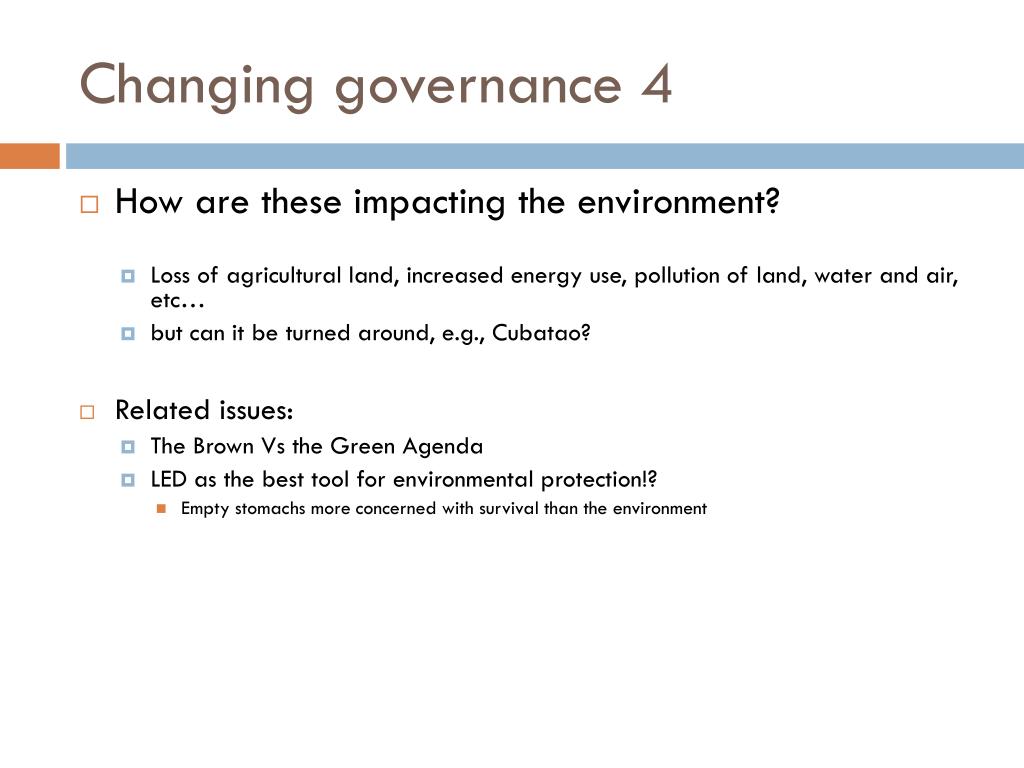 Changing governance 4

How are these impacting the environment?

Loss of agricultural land, increased energy use, pollution of land, water and air, etc…

but can it be turned around, e.g., Cubatao?

Related issues:

The Brown Vs the Green Agenda

LED as the best tool for environmental protection!?

Empty stomachs more concerned with survival than the environment